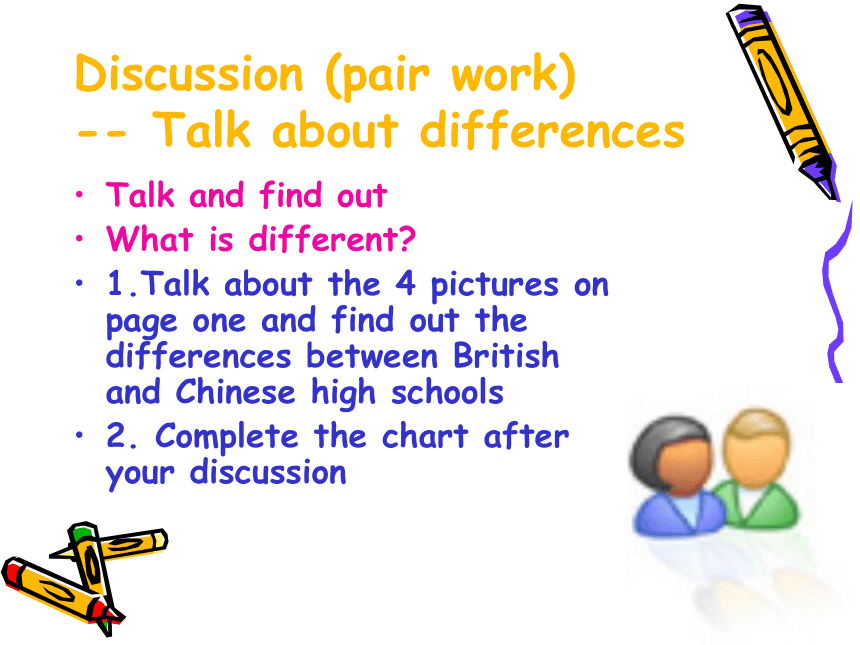 Discussion (pair work)
-- Talk about differences

• Talk and find out
• What is different?
• 1.Talk about the 4 pictures on page one and find out the differences between British and Chinese high schools
• 2. Complete the chart after your discussion